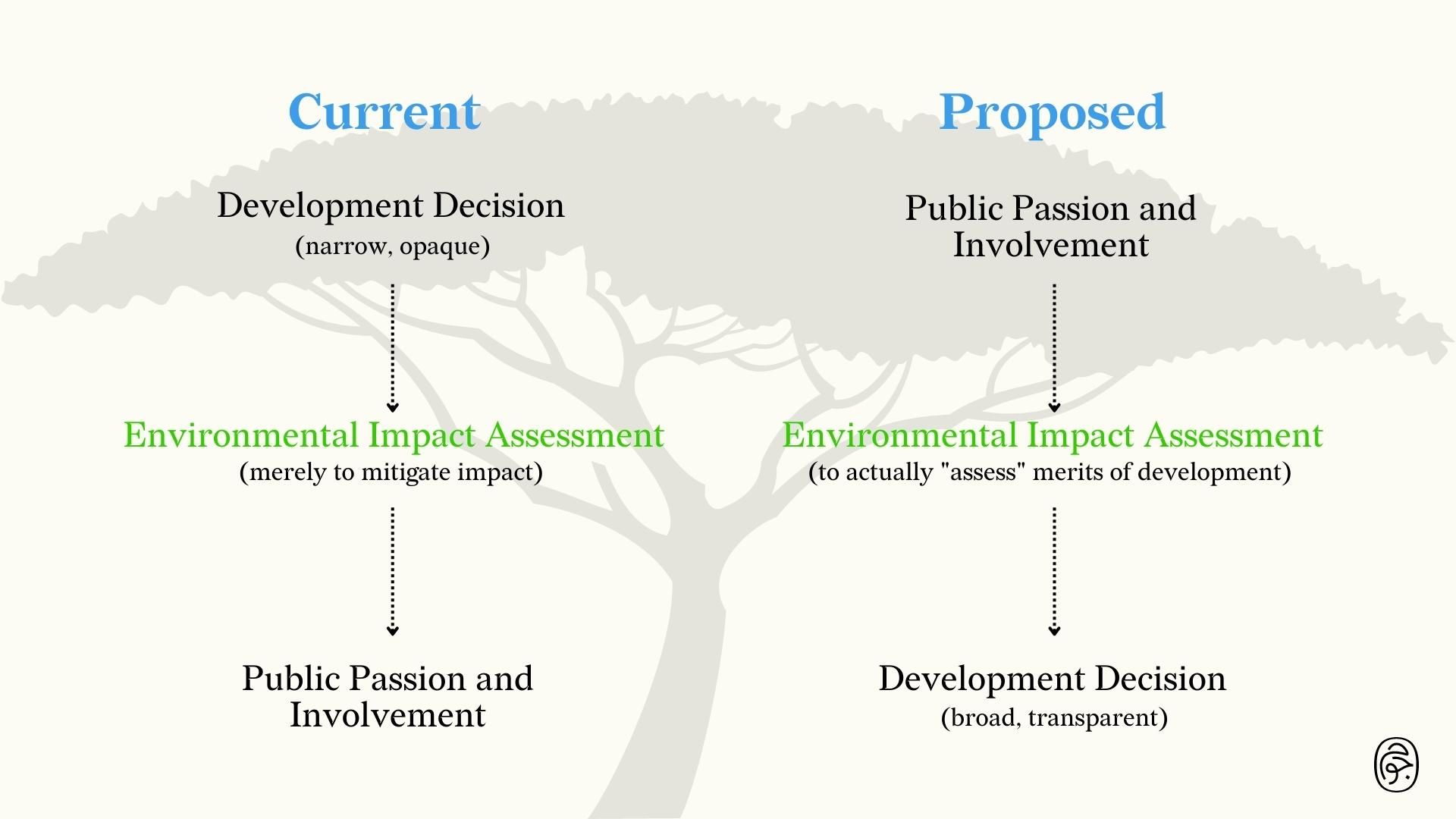 Current

Development Decision
(narrow, opaque)

Environmental Impact Assessment
(merely to mitigate impact)

Public Passion and Involvement

Proposed

Public Passion and Involvement

Environmental Impact Assessment
(to actually "assess" merits of development)

Development Decision
(broad, transparent)